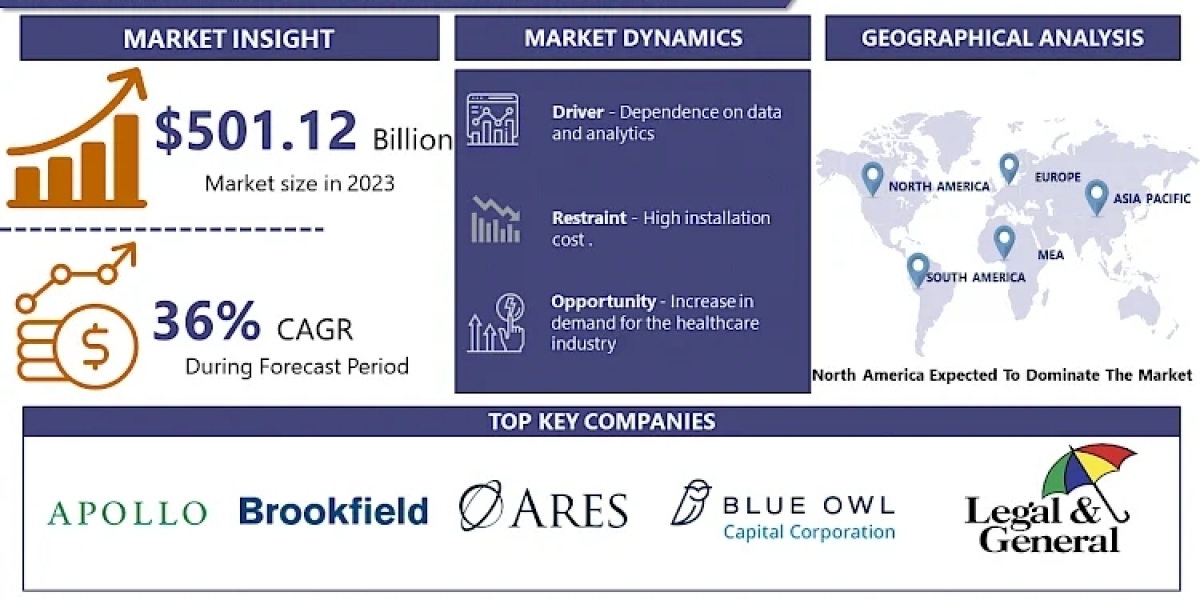 MARKET INSIGHT

$501.12 Billion

Market size in 2023

36% CAGR

During Forecast Period

MARKET DYNAMICS

Driver - Dependence on data and analytics

Restraint - High installation cost .

Opportunity - Increase in demand for the healthcare industry

GEOGRAPHICAL ANALYSIS

NORTH AMERICA

EUROPE

ASIA PACIFIC

MEA

SOUTH AMERICA

North America Expected To Dominate The Market

TOP KEY COMPANIES

APOLLO

Brookfield

ARES

BLUE OWL
Capital Corporation

Legal & General